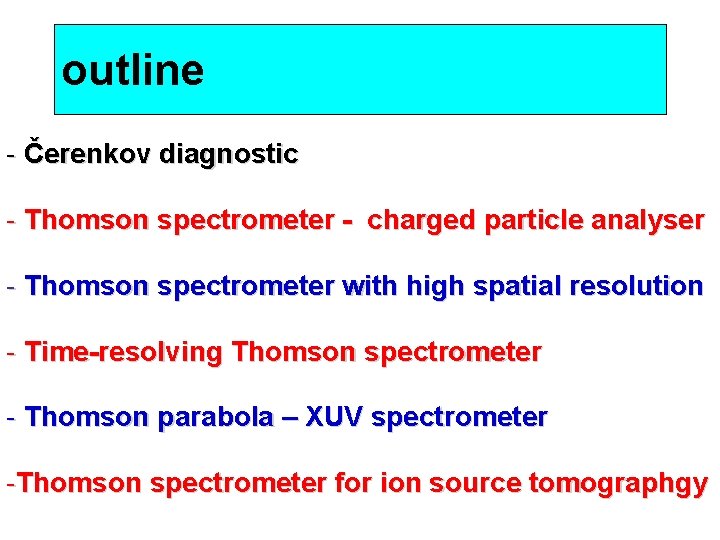 outline

- Čerenkov diagnostic

- Thomson spectrometer - charged particle analyser

- Thomson spectrometer with high spatial resolution

- Time-resolving Thomson spectrometer

- Thomson parabola – XUV spectrometer

-Thomson spectrometer for ion source tomographgy